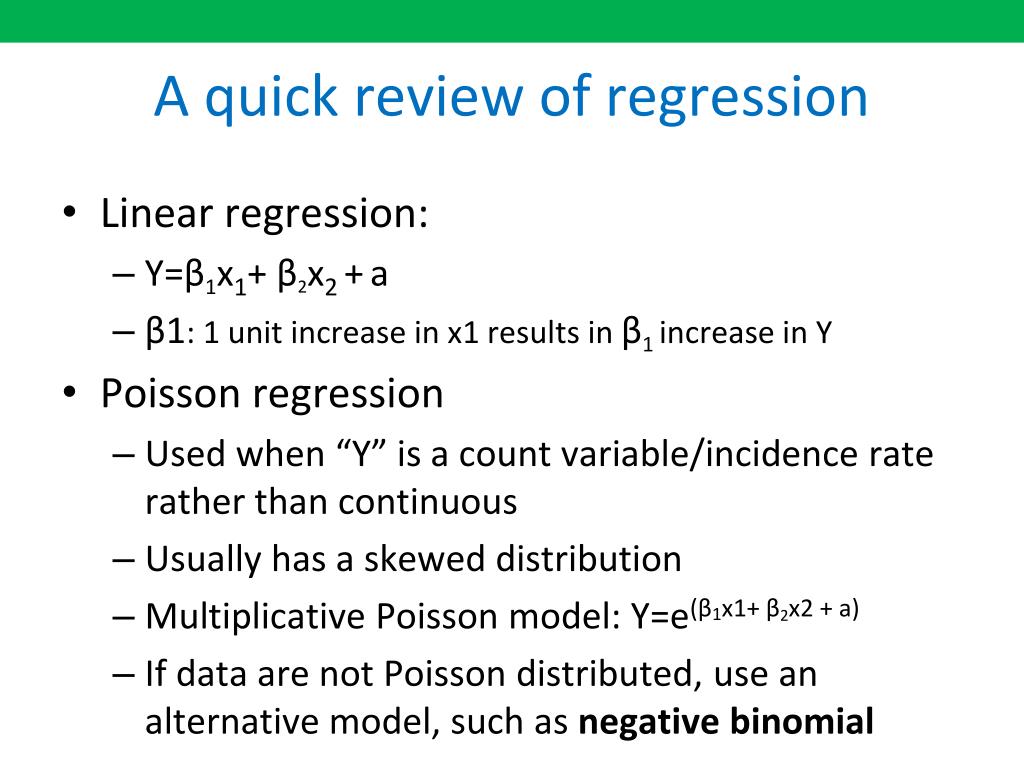 A quick review of regression

• Linear regression:
– $Y=\beta_1x_1+ \beta_2x_2 + a$
– β1: 1 unit increase in x1 results in $\beta_1$ increase in Y

• Poisson regression
– Used when “Y” is a count variable/incidence rate rather than continuous
– Usually has a skewed distribution
– Multiplicative Poisson model: $Y=e^{(\beta_1x1+ \beta_2x2 + a)}$
– If data are not Poisson distributed, use an alternative model, such as **negative binomial**